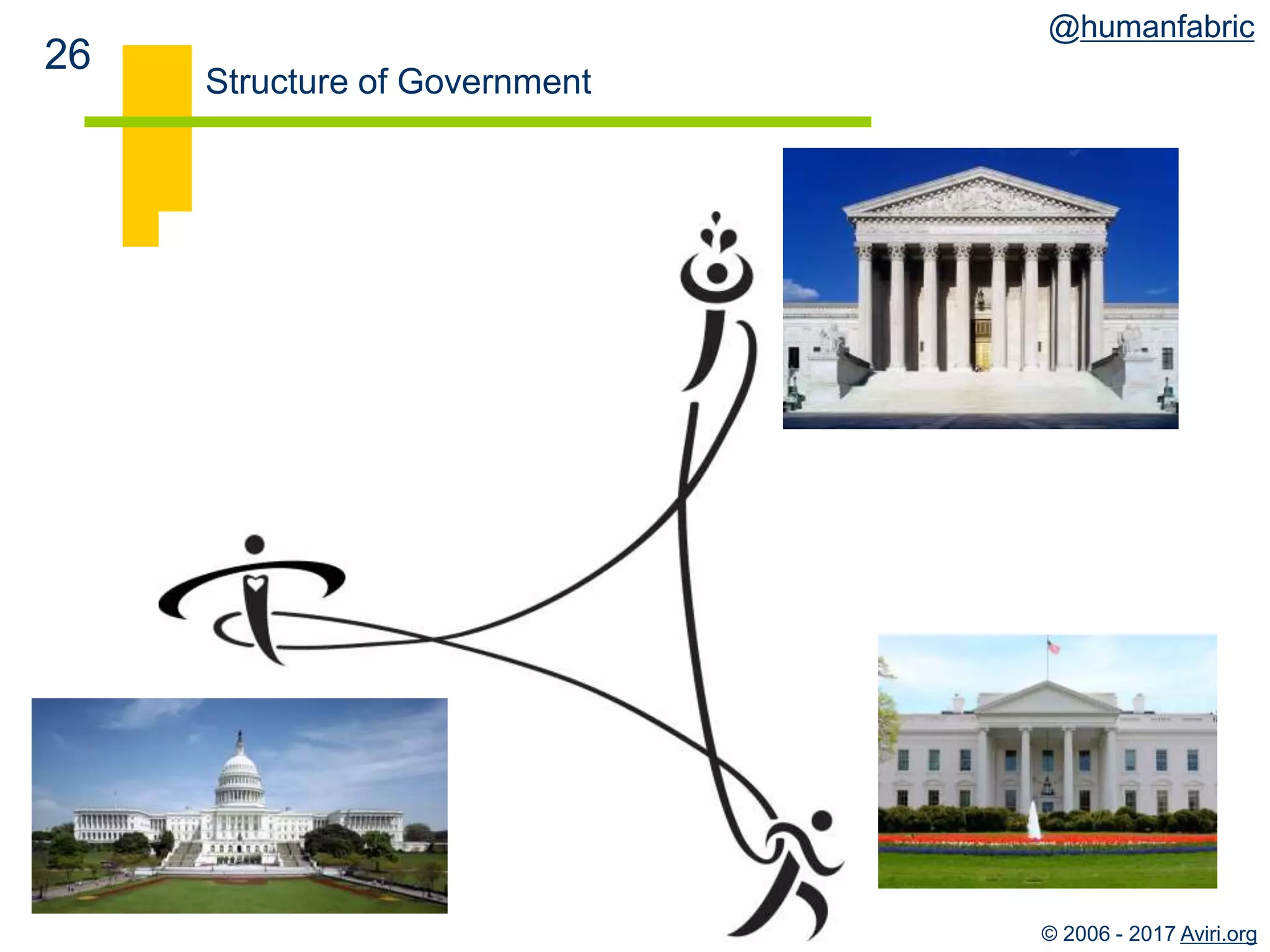 @humanfabric

26

Structure of Government

© 2006 - 2017 Aviri.org